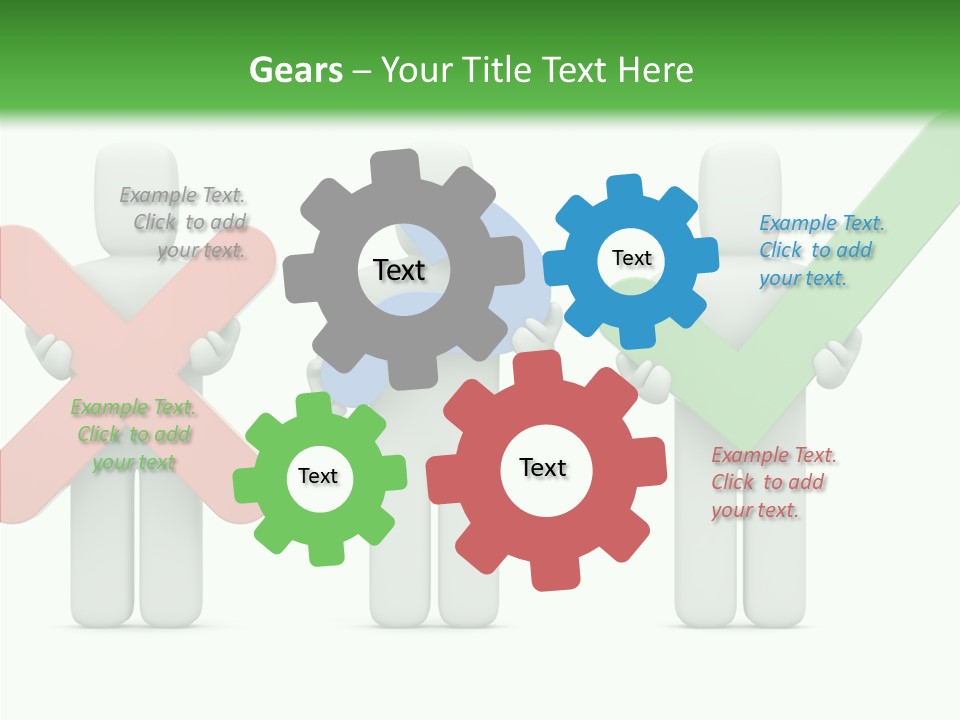 Gears – Your Title Text Here

Example Text. Click to add your text.

Text

Text

Example Text. Click to add your text.

Example Text. Click to add your text

Text

Text

Example Text. Click to add your text.